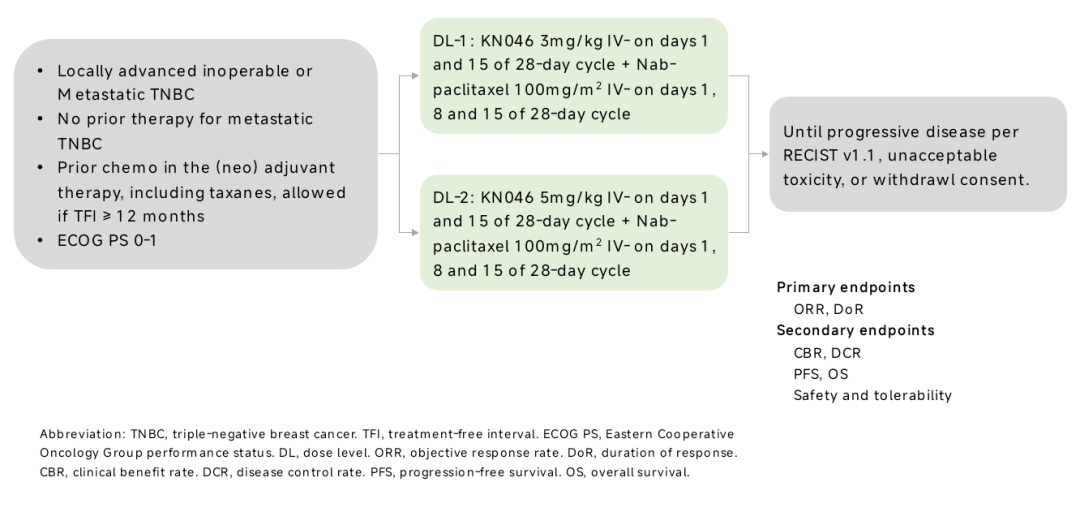 • Locally advanced inoperable or Metastatic TNBC
• No prior therapy for metastatic TNBC
• Prior chemo in the (neo) adjuvant therapy, including taxanes, allowed if TFI ≥ 12 months
• ECOG PS 0-1

DL-1: KN046 3mg/kg IV- on days 1 and 15 of 28-day cycle + Nab-paclitaxel 100mg/m$^2$ IV- on days 1, 8 and 15 of 28-day cycle

DL-2: KN046 5mg/kg IV- on days 1 and 15 of 28-day cycle + Nab-paclitaxel 100mg/m$^2$ IV- on days 1, 8 and 15 of 28-day cycle

Until progressive disease per RECIST v1.1, unacceptable toxicity, or withdrawl consent.

Primary endpoints
ORR, DoR
Secondary endpoints
CBR, DCR
PFS, OS
Safety and tolerability

Abbreviation: TNBC, triple-negative breast cancer. TFI, treatment-free interval. ECOG PS, Eastern Cooperative Oncology Group performance status. DL, dose level. ORR, objective response rate. DoR, duration of response. CBR, clinical benefit rate. DCR, disease control rate. PFS, progression-free survival. OS, overall survival.